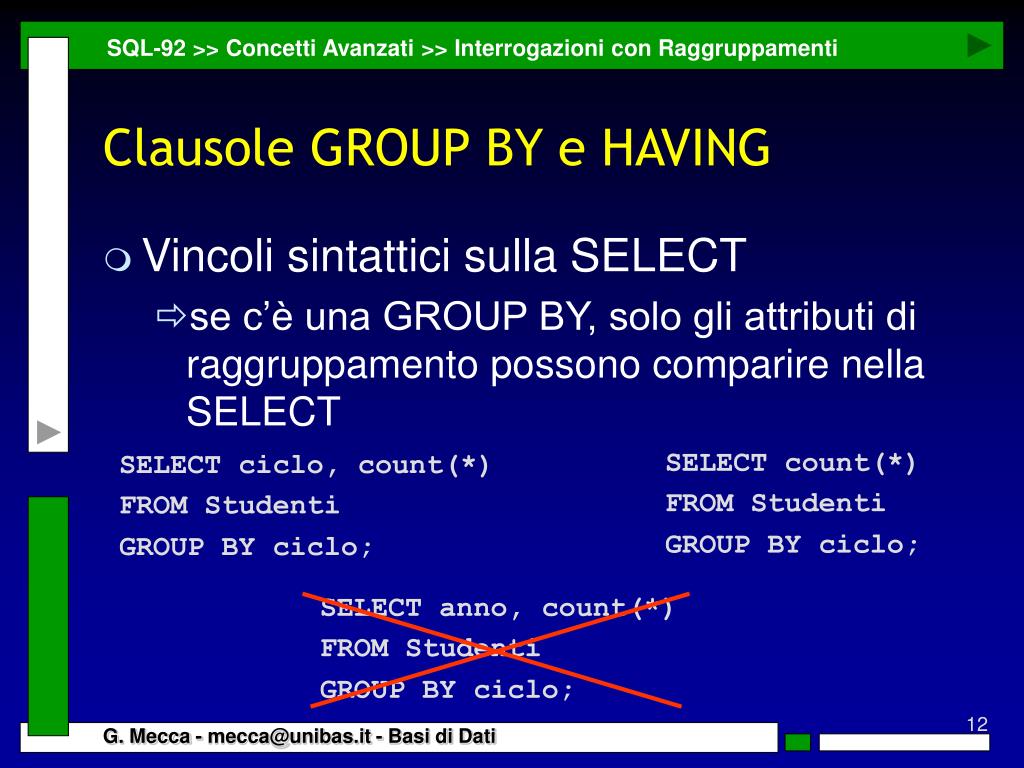 SQL-92 >> Concetti Avanzati >> Interrogazioni con Raggruppamenti

Clausole GROUP BY e HAVING

Vincoli sintattici sulla SELECT

se c'è una GROUP BY, solo gli attributi di raggruppamento possono comparire nella SELECT

SELECT ciclo, count(*)
FROM Studenti
GROUP BY ciclo;

SELECT count(*)
FROM Studenti
GROUP BY ciclo;

SELECT anno, count(*)
FROM Studenti
GROUP BY ciclo;

G. Mecca - mecca@unibas.it - Basi di Dati

12